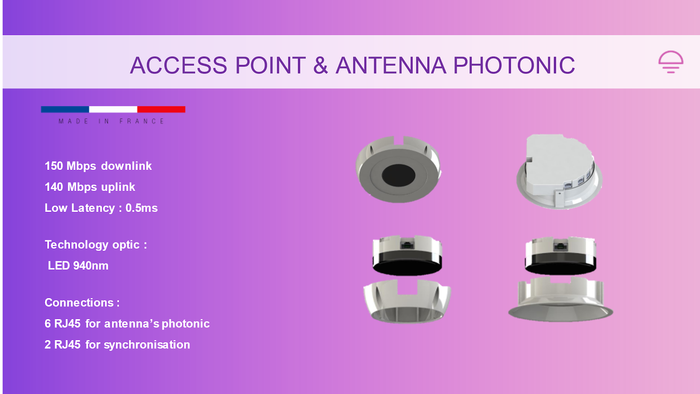 ACCESS POINT & ANTENNA PHOTONIC

MADE IN FRANCE

150 Mbps downlink
140 Mbps uplink
Low Latency : 0.5ms

Technology optic :
LED 940nm

Connections :
6 RJ45 for antenna's photonic
2 RJ45 for synchronisation